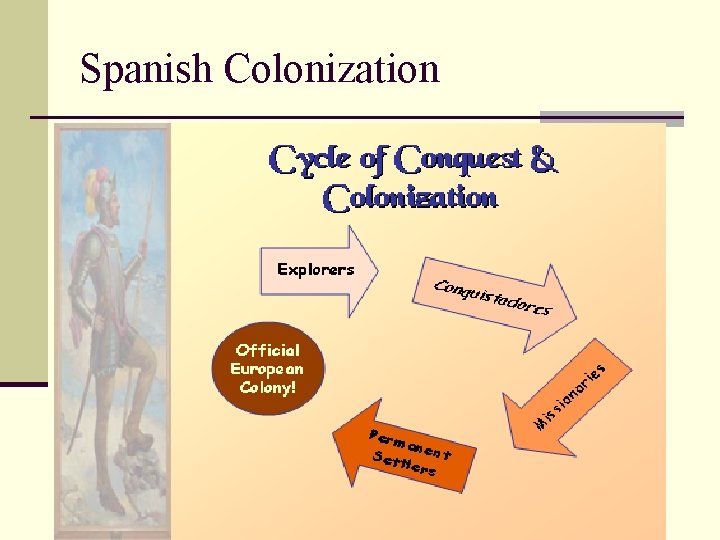 Spanish Colonization

Cycle of Conquest & Colonization

Explorers

Conquistadores

Missionaries

Permanent Settlers

Official European Colony!